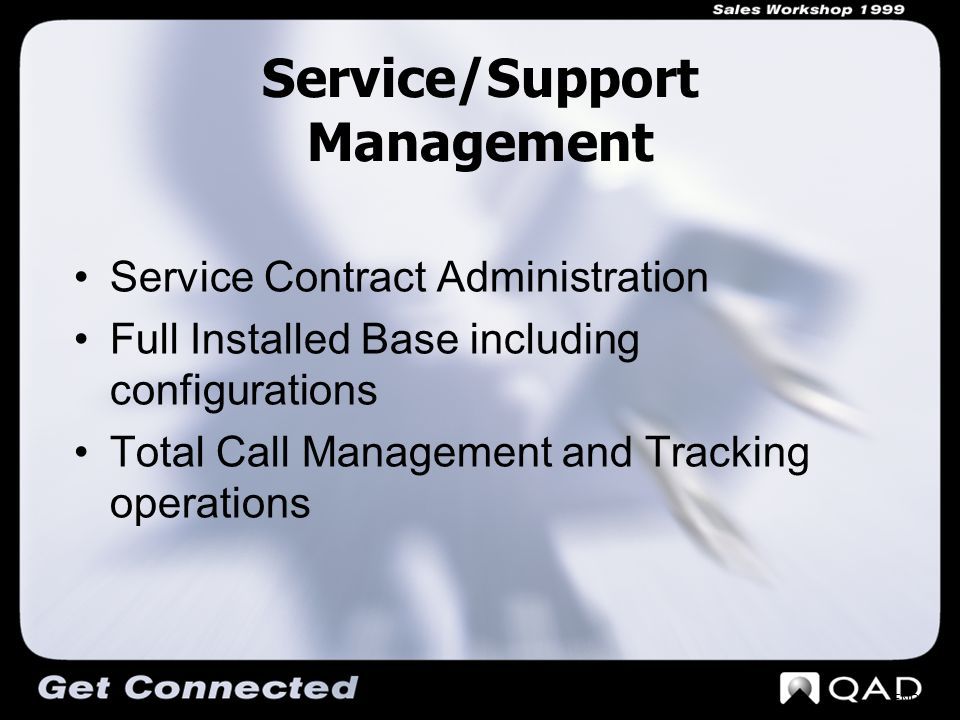 Sales Workshop 1999

Service/Support Management

• Service Contract Administration
• Full Installed Base including configurations
• Total Call Management and Tracking operations

Get Connected

QAD